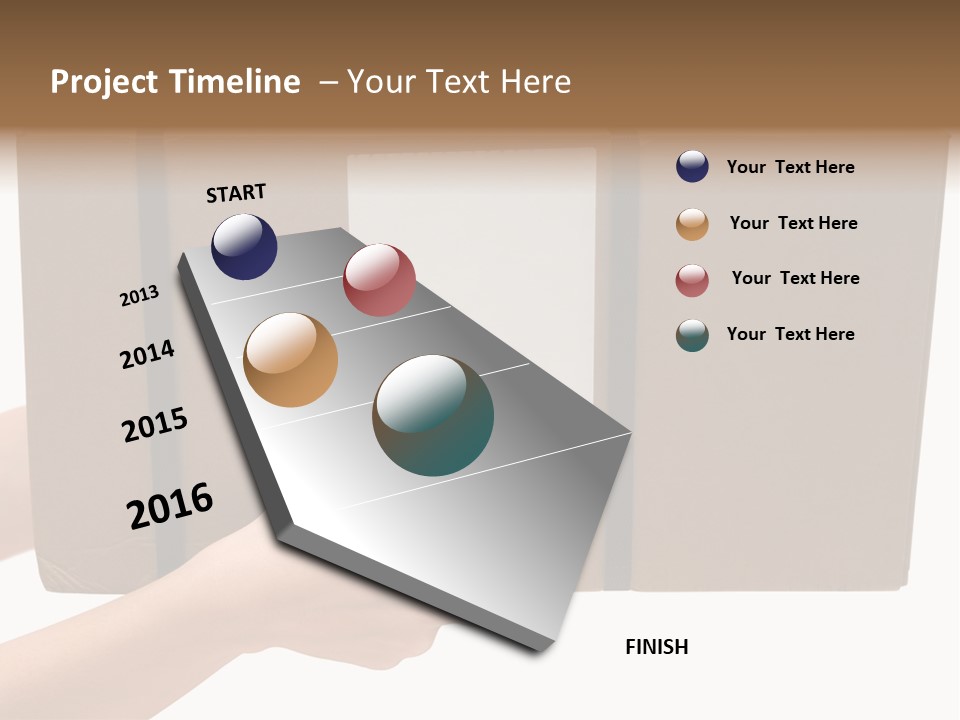 Project Timeline – Your Text Here

START

2013

2014

2015

2016

FINISH

Your Text Here

Your Text Here

Your Text Here

Your Text Here